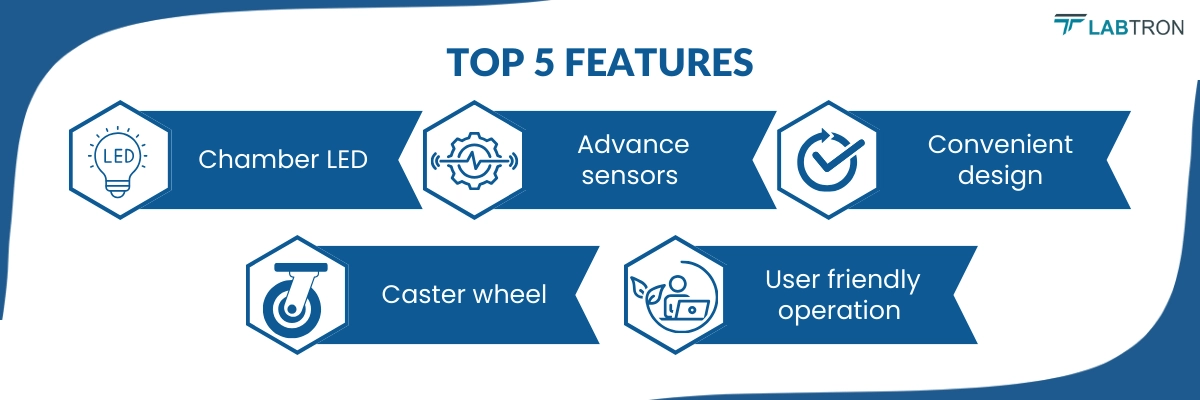 LABTRON

TOP 5 FEATURES

LED

Chamber LED

Advance sensors

Convenient design

Caster wheel

User friendly operation